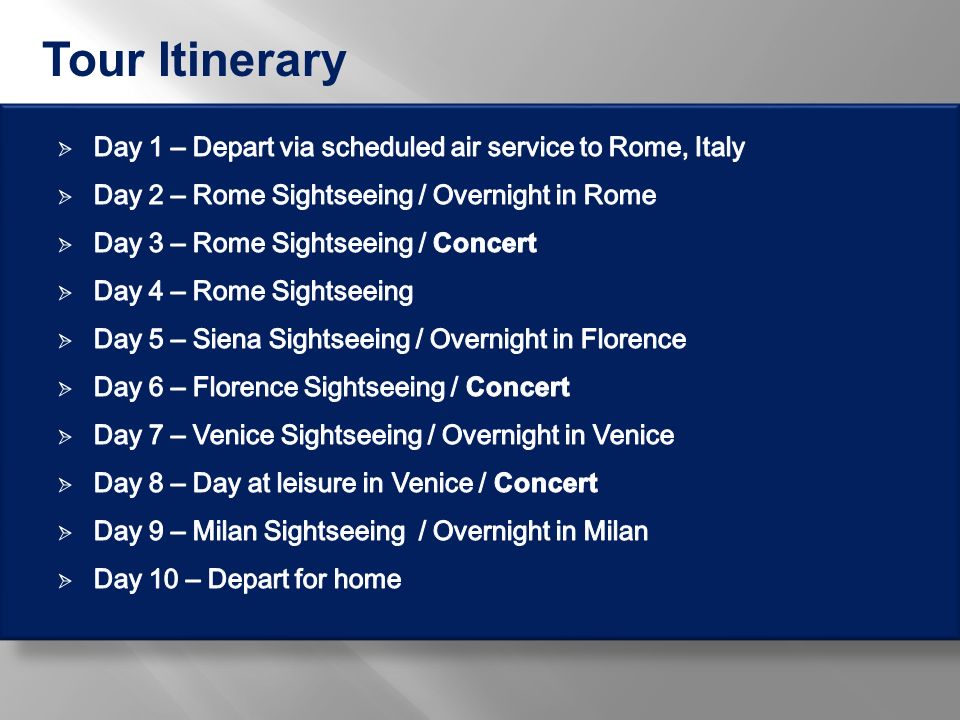 Tour Itinerary

Day 1 – Depart via scheduled air service to Rome, Italy

Day 2 – Rome Sightseeing / Overnight in Rome

Day 3 – Rome Sightseeing / Concert

Day 4 – Rome Sightseeing

Day 5 – Siena Sightseeing / Overnight in Florence

Day 6 – Florence Sightseeing / Concert

Day 7 – Venice Sightseeing / Overnight in Venice

Day 8 – Day at leisure in Venice / Concert

Day 9 – Milan Sightseeing / Overnight in Milan

Day 10 – Depart for home